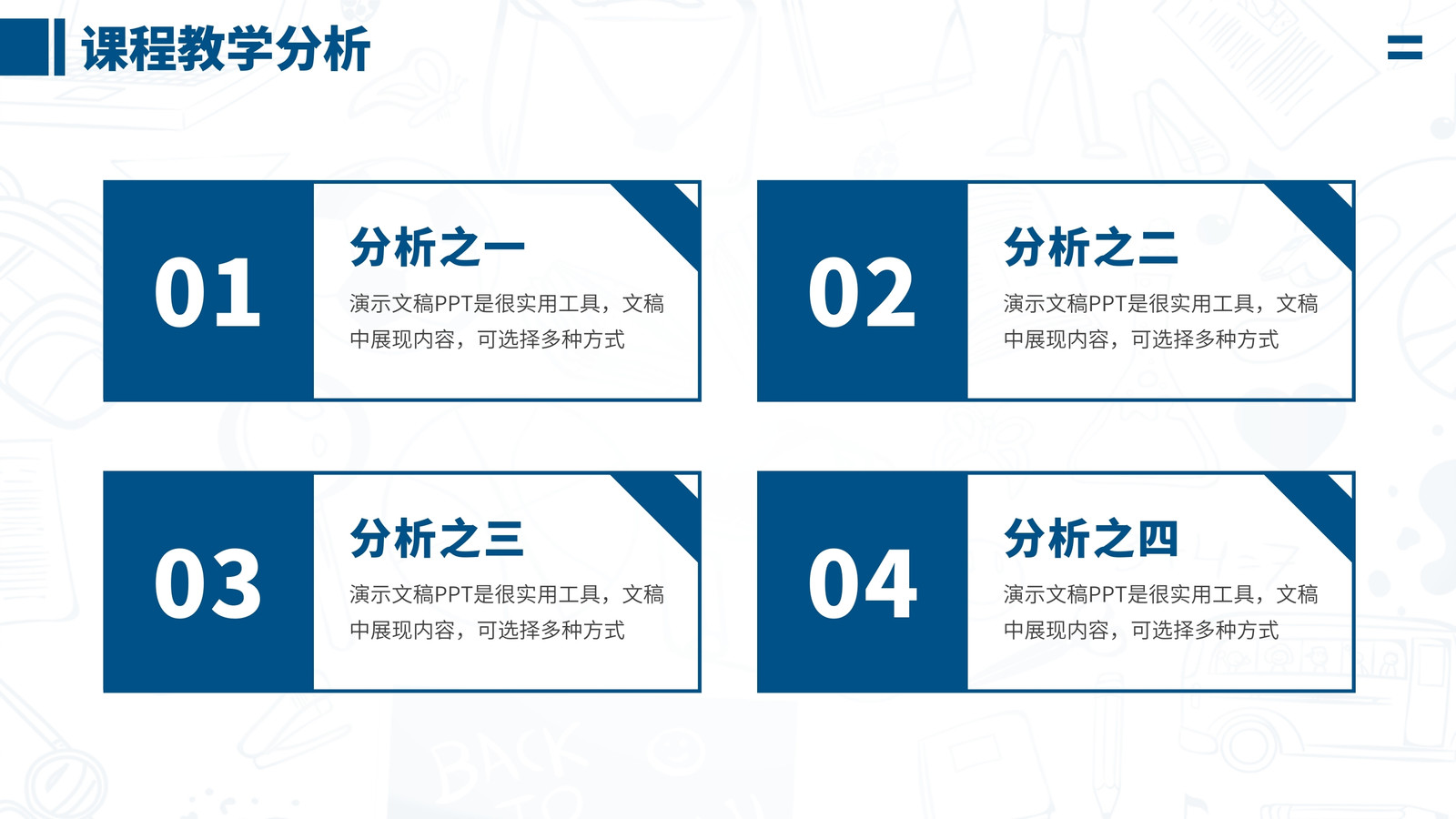 课程教学分析

01

分析之一

演示文稿PPT是很实用工具，文稿中展现内容，可选择多种方式

02

分析之二

演示文稿PPT是很实用工具，文稿中展现内容，可选择多种方式

03

分析之三

演示文稿PPT是很实用工具，文稿中展现内容，可选择多种方式

04

分析之四

演示文稿PPT是很实用工具，文稿中展现内容，可选择多种方式